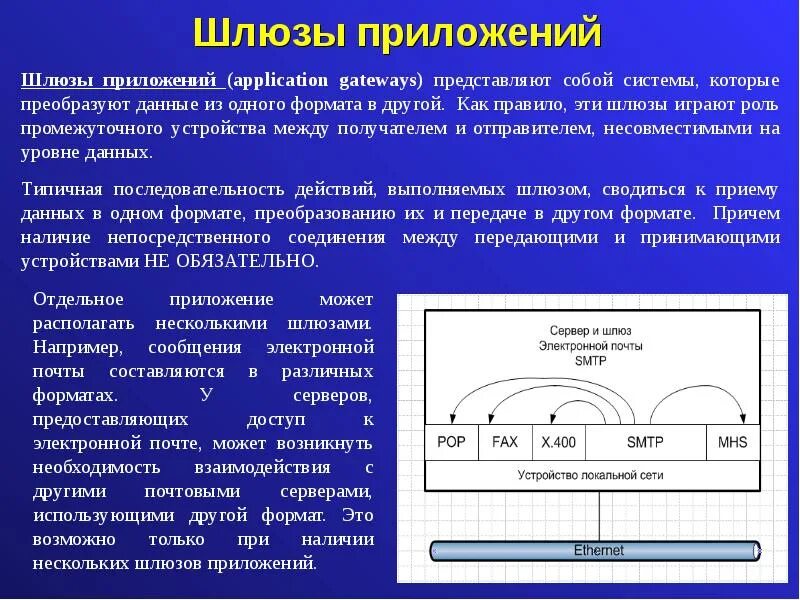 Шлюзы приложений

Шлюзы приложений (application gateways) представляют собой системы, которые преобразуют данные из одного формата в другой. Как правило, эти шлюзы играют роль промежуточного устройства между получателем и отправителем, несовместимыми на уровне данных.

Типичная последовательность действий, выполняемых шлюзом, сводиться к приему данных в одном формате, преобразованию их и передаче в другом формате. Причем наличие непосредственного соединения между передающими и принимающими устройствами НЕ ОБЯЗАТЕЛЬНО.

Отдельное приложение может располагать несколькими шлюзами. Например, сообщения электронной почты составляются в различных форматах. У серверов, предоставляющих доступ к электронной почте, может возникнуть необходимость взаимодействия с другими почтовыми серверами, использующими другой формат. Это возможно только при наличии нескольких шлюзов приложений.

Сервер и шлюз Электронной почты SMTP

POP
FAX
X.400
SMTP
MHS

Устройство локальной сети

Ethernet